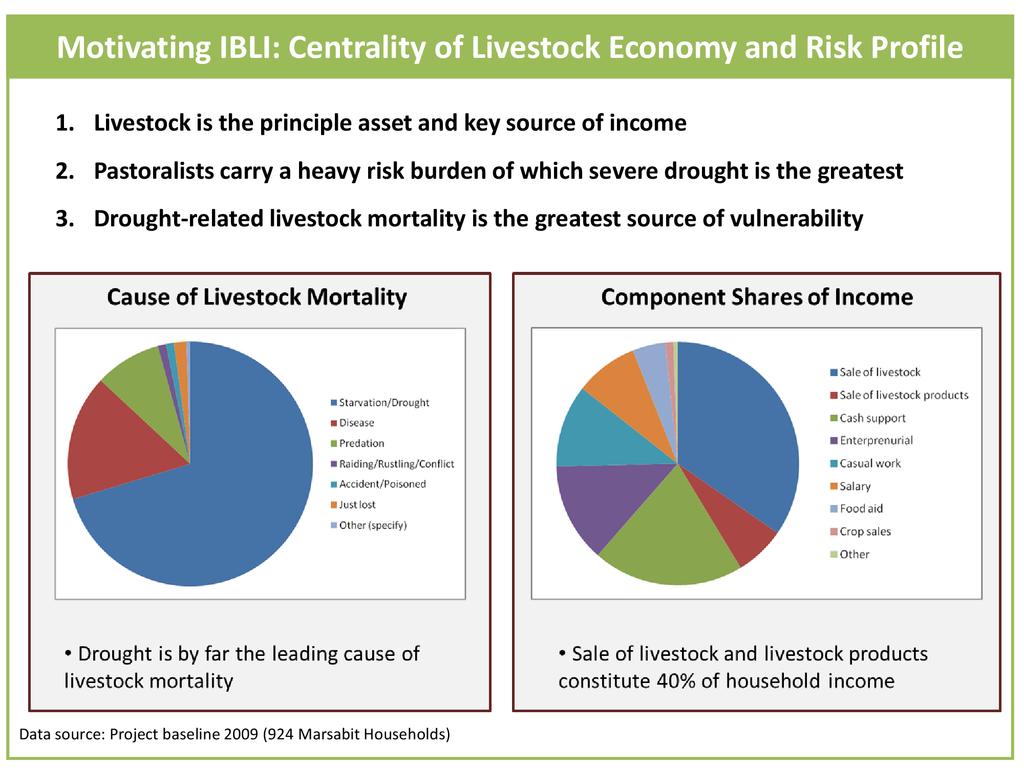 Motivating IBLI: Centrality of Livestock Economy and Risk Profile

1. Livestock is the principle asset and key source of income

2. Pastoralists carry a heavy risk burden of which severe drought is the greatest

3. Drought-related livestock mortality is the greatest source of vulnerability

Cause of Livestock Mortality

Starvation/Drought
Disease
Predation
Raiding/Rustling/Conflict
Accident/Poisoned
Just lost
Other (specify)

• Drought is by far the leading cause of livestock mortality

Component Shares of Income

Sale of livestock
Sale of livestock products
Cash support
Enterprenurial
Casual work
Salary
Food aid
Crop sales
Other

• Sale of livestock and livestock products constitute 40% of household income

Data source: Project baseline 2009 (924 Marsabit Households)